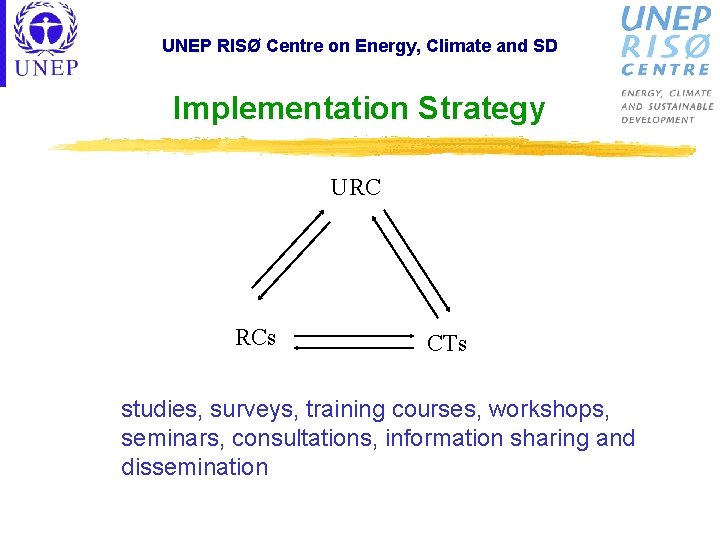 UNEP

UNEP RISØ Centre on Energy, Climate and SD

UNEP RISØ CENTRE

ENERGY, CLIMATE AND SUSTAINABLE DEVELOPMENT

Implementation Strategy

URC

RCs

CTs

studies, surveys, training courses, workshops, seminars, consultations, information sharing and dissemination